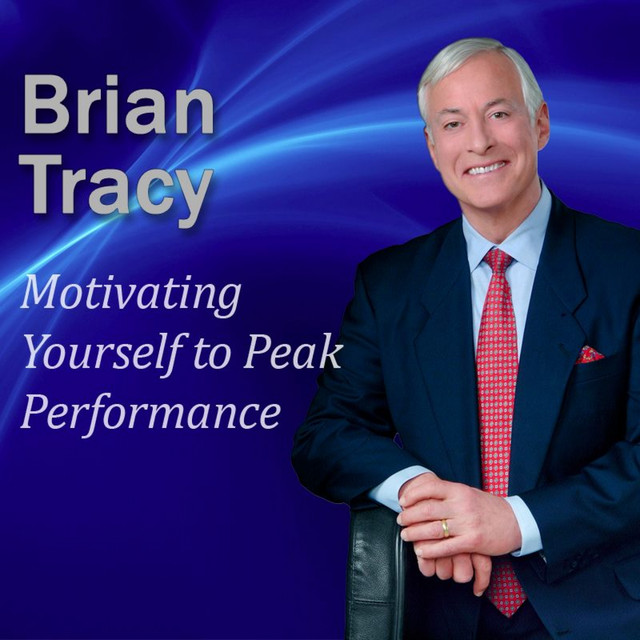 Brian
Tracy

Motivating Yourself to Peak Performance